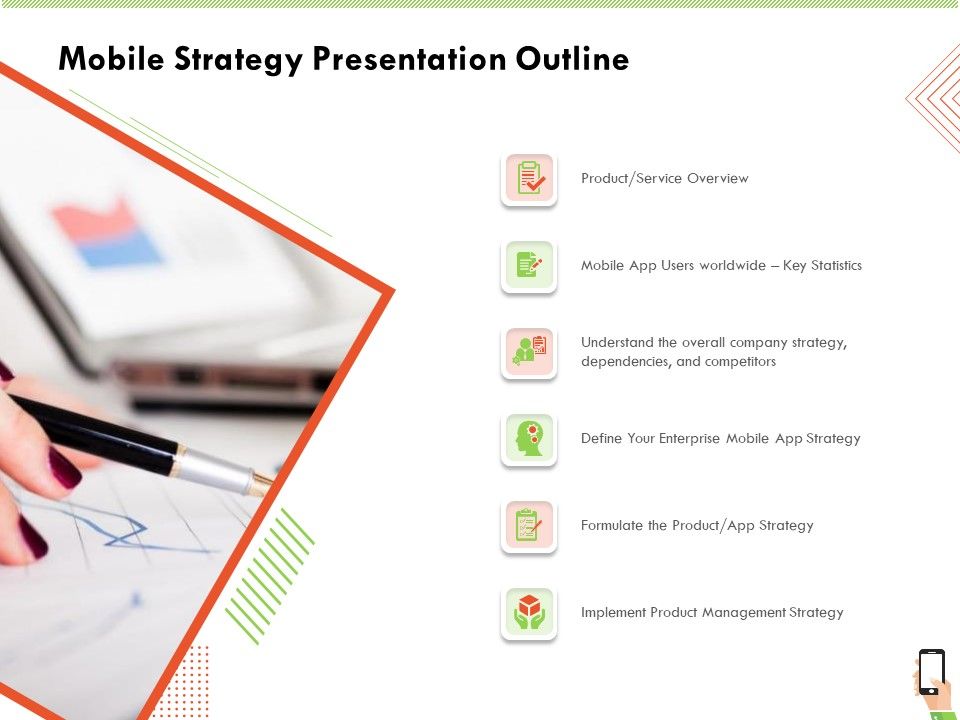 Mobile Strategy Presentation Outline

Product/Service Overview

Mobile App Users worldwide – Key Statistics

Understand the overall company strategy, dependencies, and competitors

Define Your Enterprise Mobile App Strategy

Formulate the Product/App Strategy

Implement Product Management Strategy